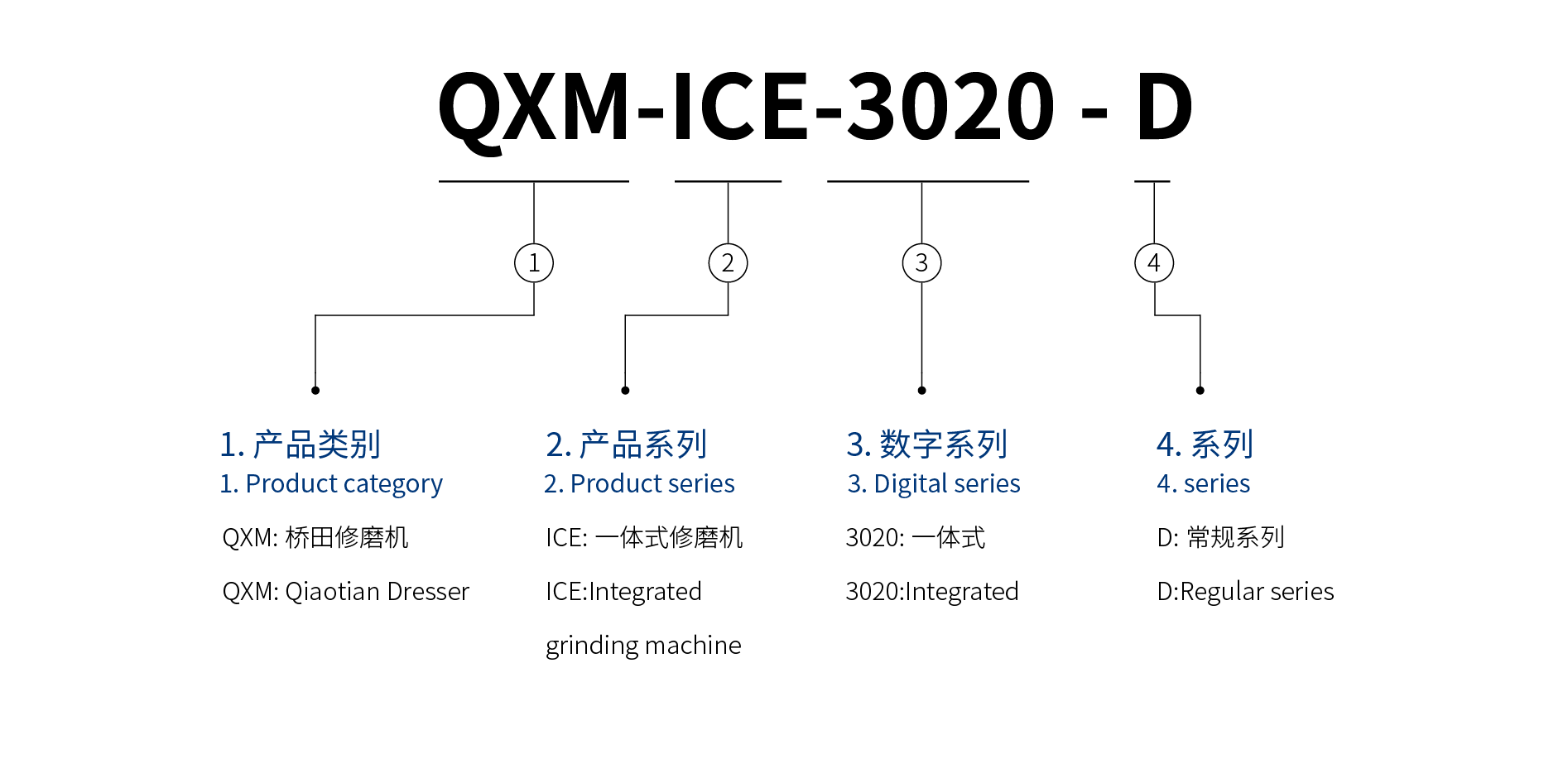 QXM-ICE-3020 - D

1

2

3

4

1. 产品类别
1. Product category
QXM: 桥田修磨机
QXM: Qiaotian Dresser

2. 产品系列
2. Product series
ICE: 一体式修磨机
ICE:Integrated grinding machine

3. 数字系列
3. Digital series
3020: 一体式
3020:Integrated

4. 系列
4. series
D: 常规系列
D:Regular series